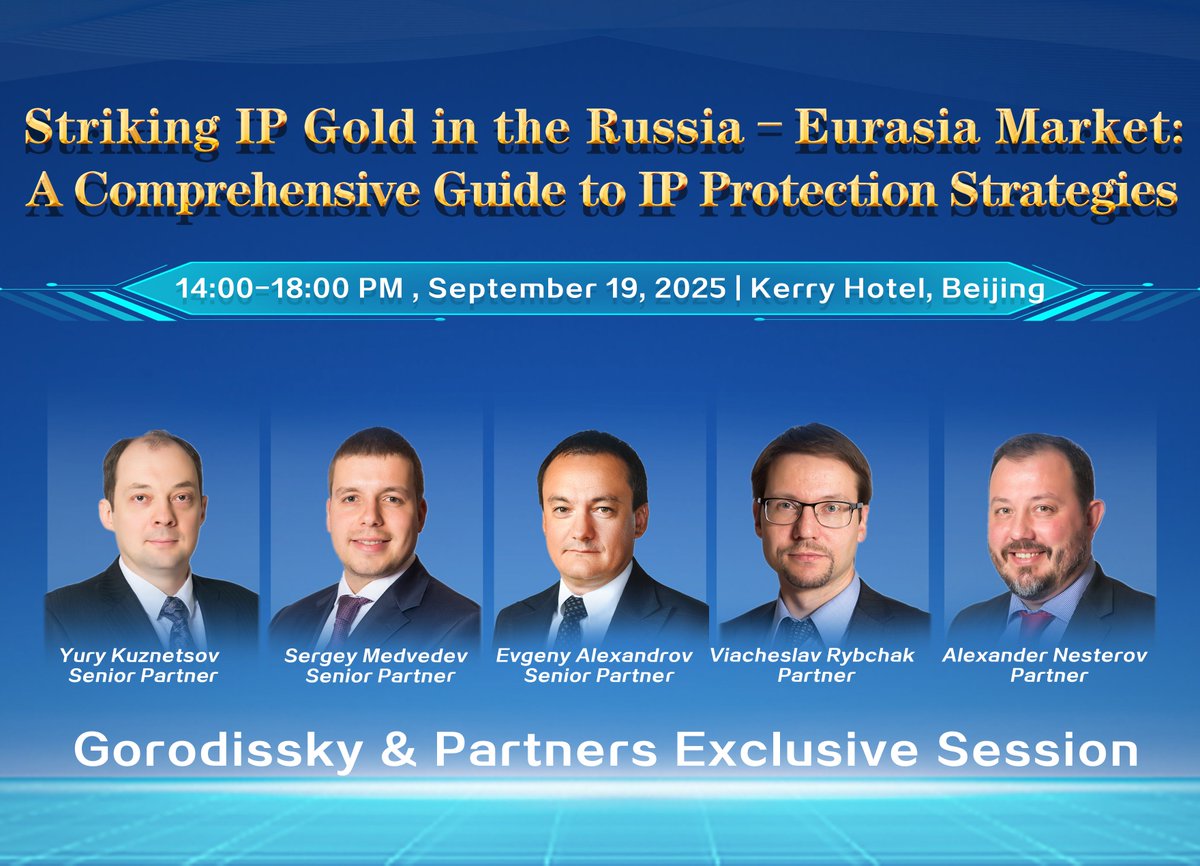 Striking IP Gold in the Russia - Eurasia Market: A Comprehensive Guide to IP Protection Strategies

14:00-18:00 PM , September 19, 2025 | Kerry Hotel, Beijing

Yury Kuznetsov
Senior Partner

Sergey Medvedev
Senior Partner

Evgeny Alexandrov
Senior Partner

Viacheslav Rybchak
Partner

Alexander Nesterov
Partner

Gorodissky & Partners Exclusive Session